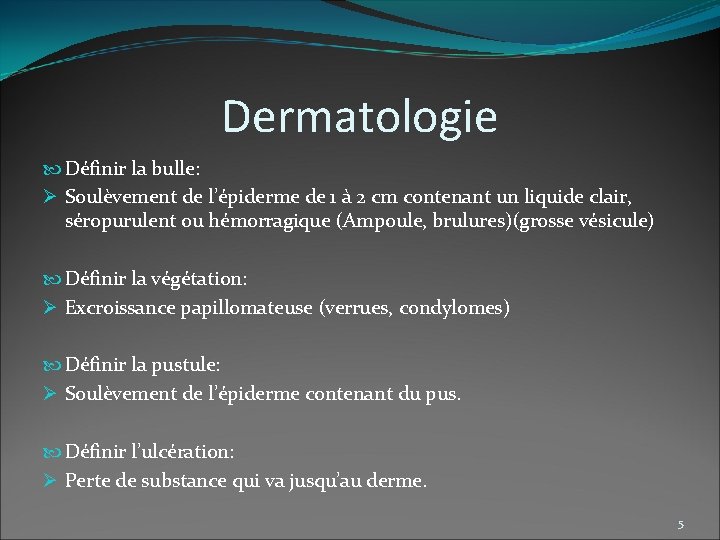 Dermatologie

Définir la bulle:

Soulèvement de l'épiderme de 1 à 2 cm contenant un liquide clair, séropurulent ou hémorragique (Ampoule, brulures)(grosse vésicule)

Définir la végétation:

Excroissance papillomateuse (verrues, condylomes)

Définir la pustule:

Soulèvement de l'épiderme contenant du pus.

Définir l'ulcération:

Perte de substance qui va jusqu'au derme.

5